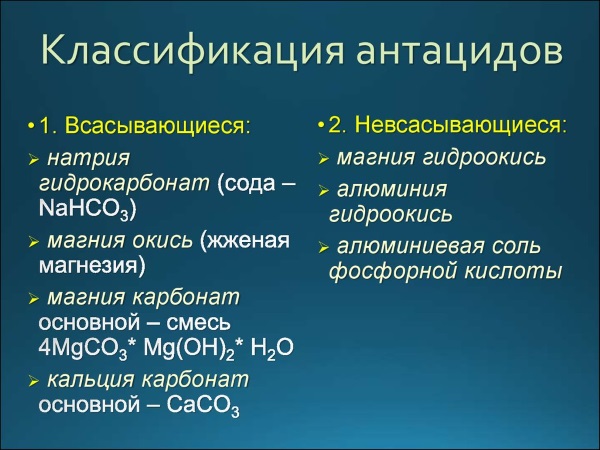 Классификация антацидов

• 1. Всасывающиеся:

➢ натрия гидрокарбонат (сода – $NaHCO_3$)

➢ магния окись (жженая магнезия)

➢ магния карбонат основной – смесь $4MgCO_3$* $Mg(OH)_2$* $H_2O$

➢ кальция карбонат основной – $CaCO_3$

• 2. Невсасывающиеся:

➢ магния гидроокись

➢ алюминия гидроокись

➢ алюминиевая соль фосфорной кислоты